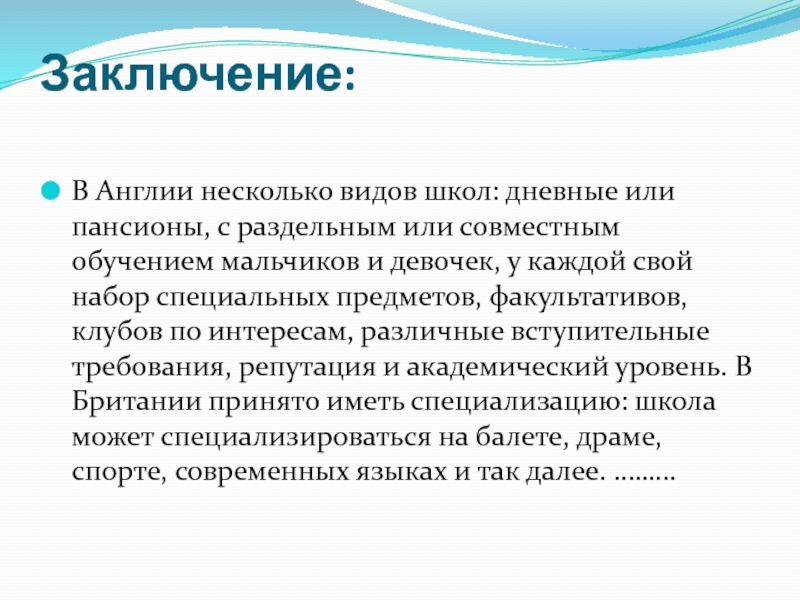 Заключение:

В Англии несколько видов школ: дневные или пансионы, с раздельным или совместным обучением мальчиков и девочек, у каждой свой набор специальных предметов, факультативов, клубов по интересам, различные вступительные требования, репутация и академический уровень. В Британии принято иметь специализацию: школа может специализироваться на балете, драме, спорте, современных языках и так далее. ………